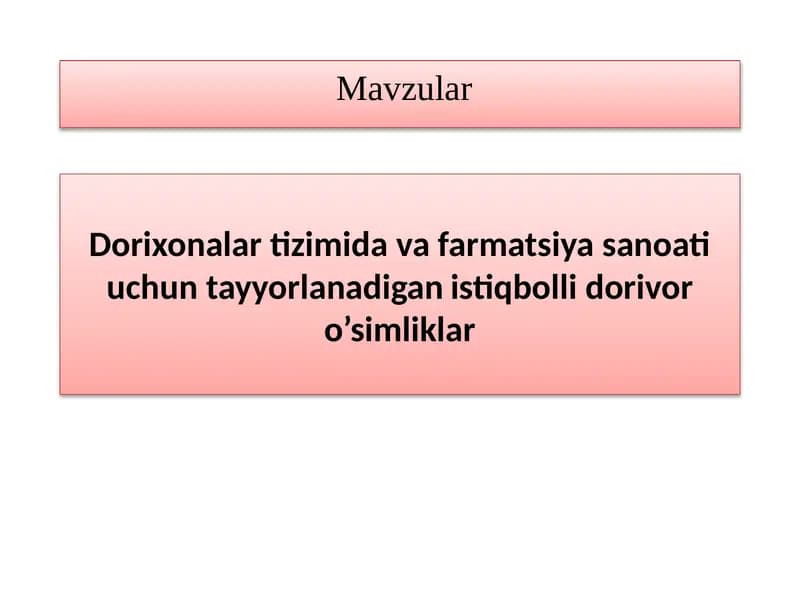 Mavzular

Dorixonalar tizimida va farmatsiya sanoati uchun tayyorlanadigan istiqbolli dorivor o’simliklar